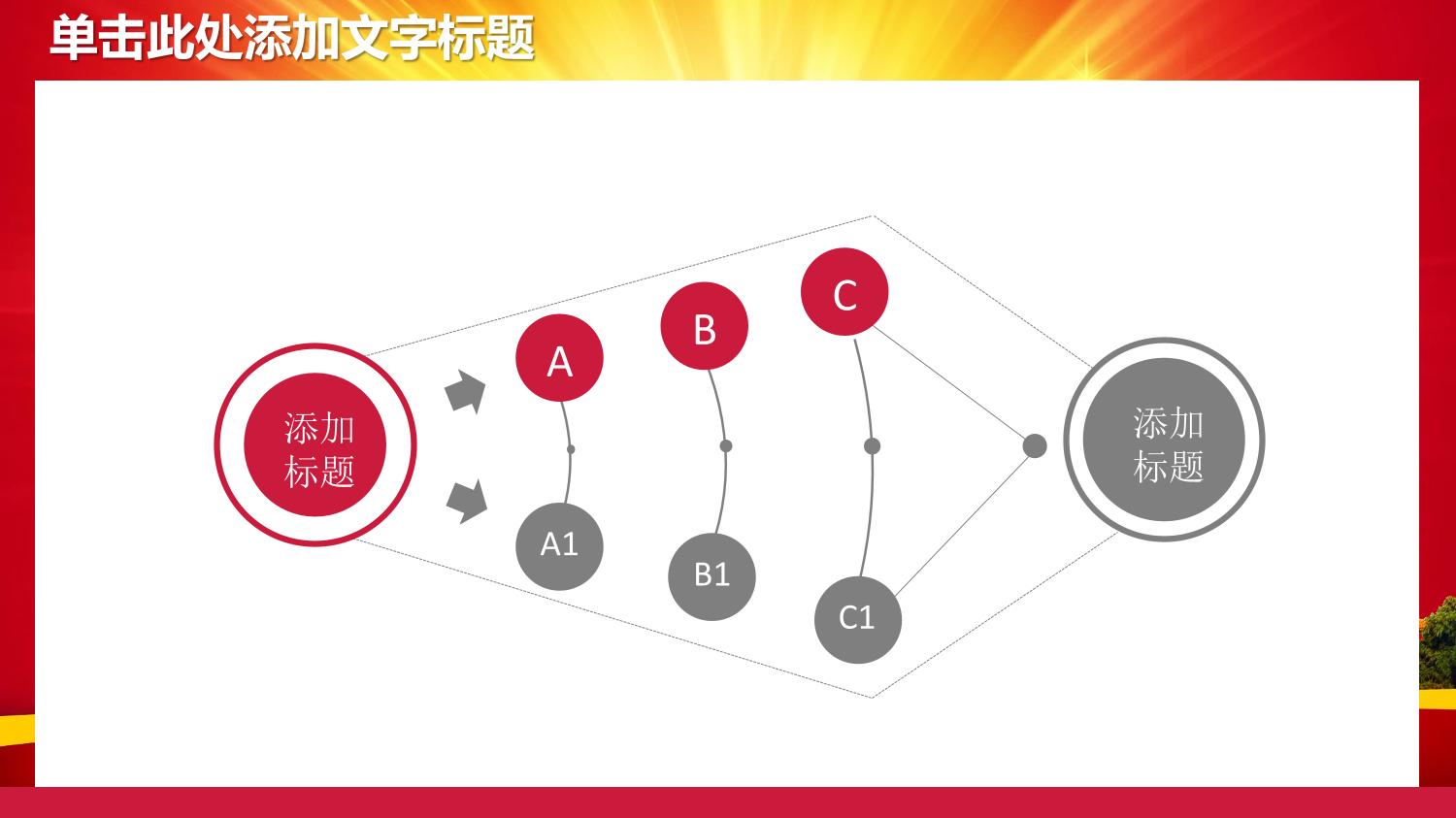 单击此处添加文字标题

添加标题

A

B

C

A1

B1

C1

添加标题